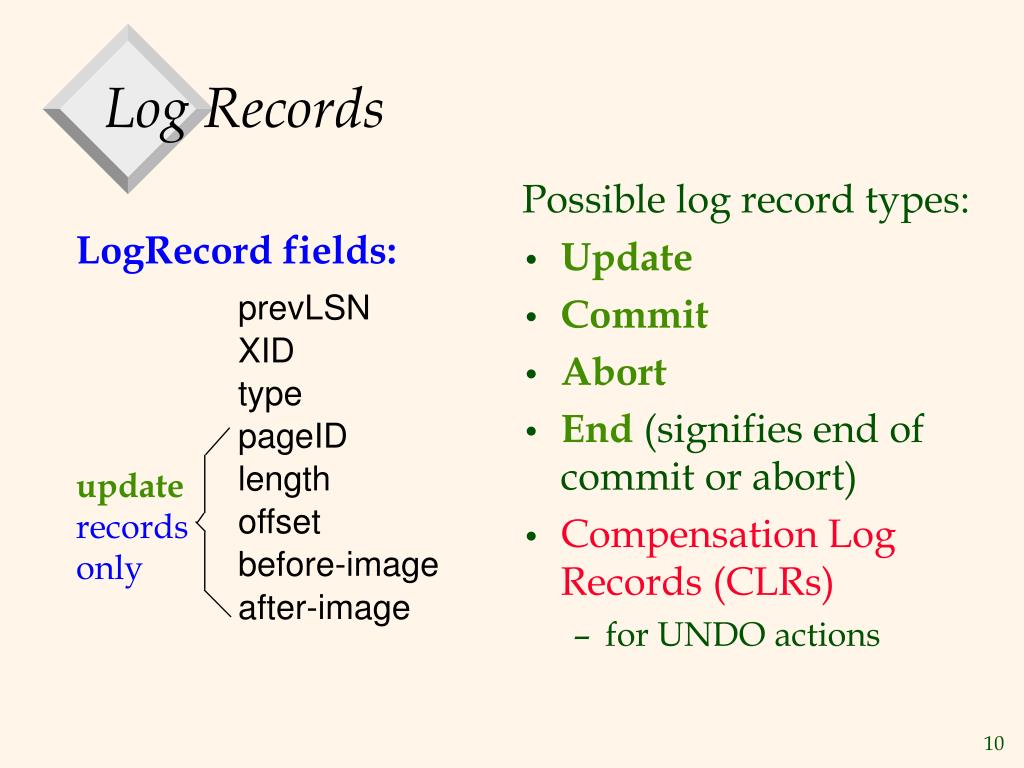 Log Records

LogRecord fields:

prevLSN
XID
type
pageID
length
offset
before-image
after-image

update records only

Possible log record types:
• Update
• Commit
• Abort
• End (signifies end of commit or abort)
• Compensation Log Records (CLRs)
– for UNDO actions

10